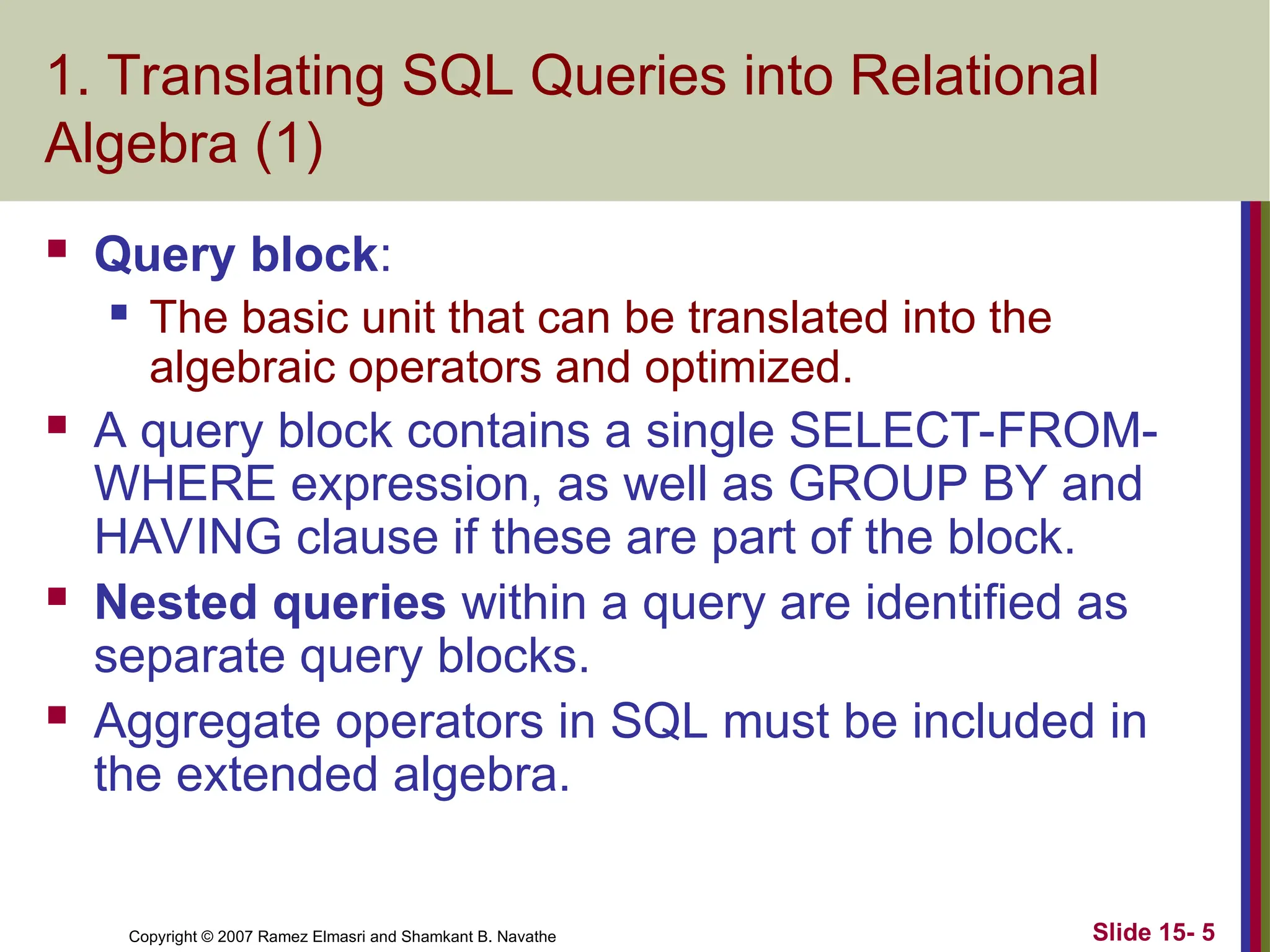 1. Translating SQL Queries into Relational Algebra (1)

Query block:
The basic unit that can be translated into the algebraic operators and optimized.
A query block contains a single SELECT-FROM-WHERE expression, as well as GROUP BY and HAVING clause if these are part of the block.
Nested queries within a query are identified as separate query blocks.
Aggregate operators in SQL must be included in the extended algebra.

Copyright © 2007 Ramez Elmasri and Shamkant B. Navathe

Slide 15- 5